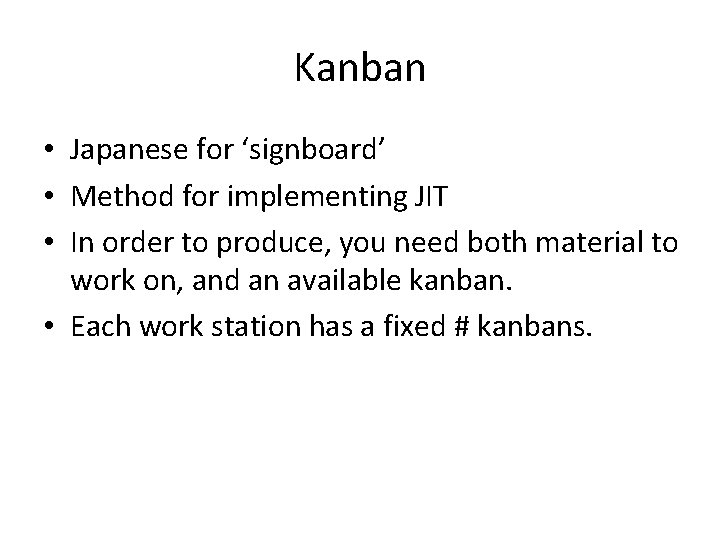 Kanban

• Japanese for ‘signboard’
• Method for implementing JIT
• In order to produce, you need both material to work on, and an available kanban.
• Each work station has a fixed # kanbans.